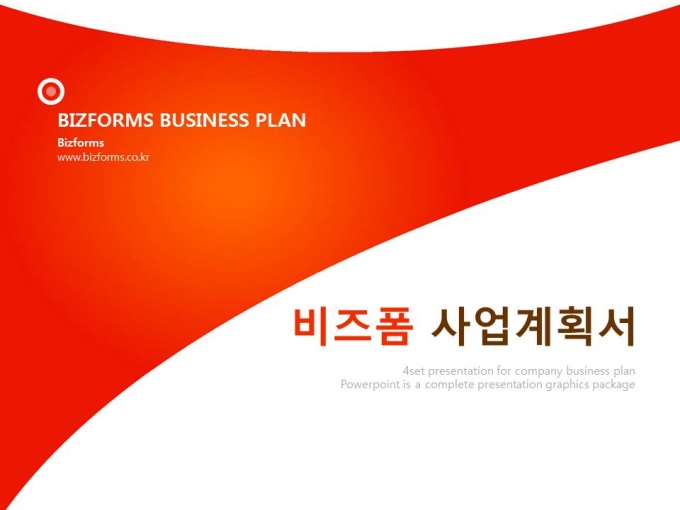 BIZFORMS BUSINESS PLAN
Bizforms
www.bizforms.co.kr

비즈폼 사업계획서

4set presentation for company business plan
Powerpoint is a complete presentation graphics package